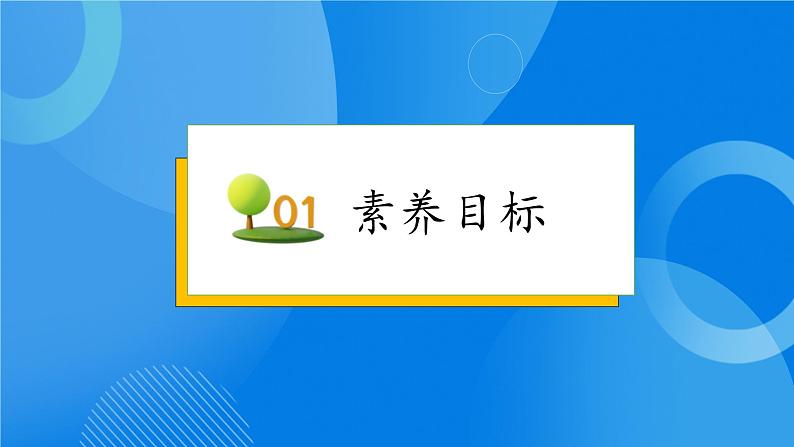 01 素养目标